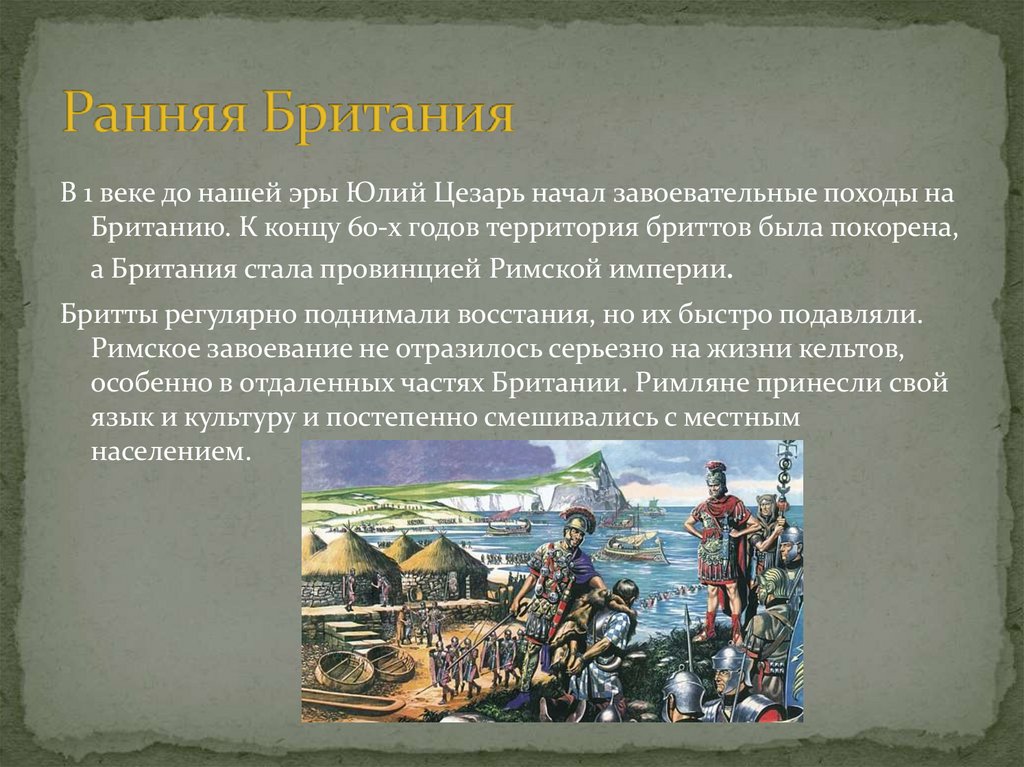 Ранняя Британия

В 1 веке до нашей эры Юлий Цезарь начал завоевательные походы на Британию. К концу 60-х годов территория бриттов была покорена, а Британия стала провинцией Римской империи.

Бритты регулярно поднимали восстания, но их быстро подавляли. Римское завоевание не отразилось серьезно на жизни кельтов, особенно в отдаленных частях Британии. Римляне принесли свой язык и культуру и постепенно смешивались с местным населением.